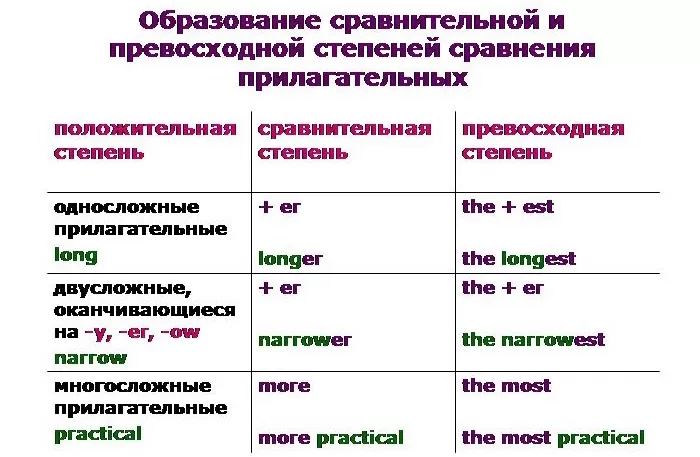 Образование сравнительной и превосходной степеней сравнения прилагательных

| положительная степень | сравнительная степень | превосходная степень |
|---|---|---|
| односложные прилагательные long | + er longer | the + est the longest |
| двусложные, оканчивающиеся на -y, -er, -ow narrow | + er narrower | the + er the narrowest |
| многосложные прилагательные practical | more more practical | the most the most practical |